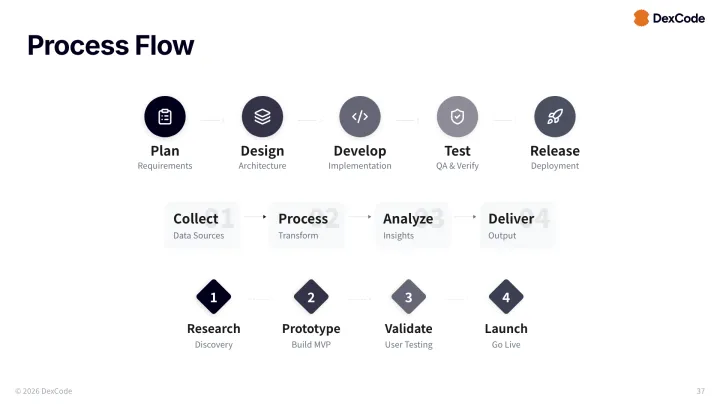 DexCode

Process Flow

Plan
Requirements

Design
Architecture

Develop
Implementation

Test
QA & Verify

Release
Deployment

01
Collect
Data Sources

02
Process
Transform

03
Analyze
Insights

04
Deliver
Output

1
Research
Discovery

2
Prototype
Build MVP

3
Validate
User Testing

4
Launch
Go Live

© 2026 DexCode

37